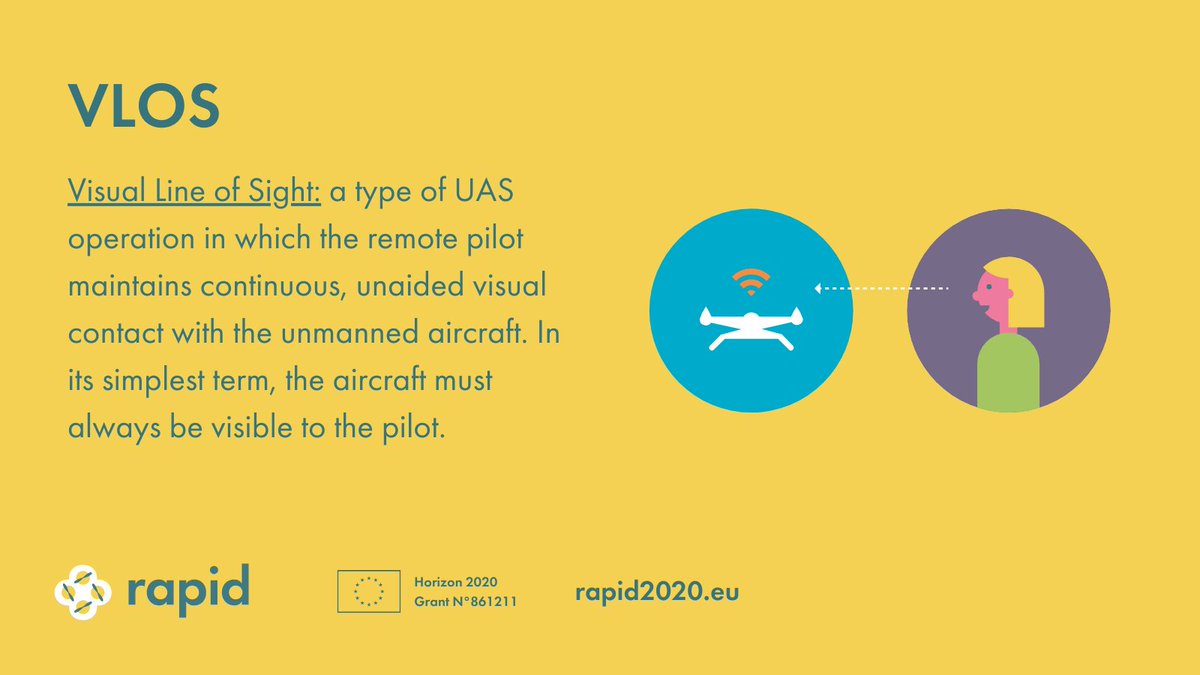 VLOS

Visual Line of Sight: a type of UAS operation in which the remote pilot maintains continuous, unaided visual contact with the unmanned aircraft. In its simplest term, the aircraft must always be visible to the pilot.

rapid

Horizon 2020
Grant N°861211

rapid2020.eu